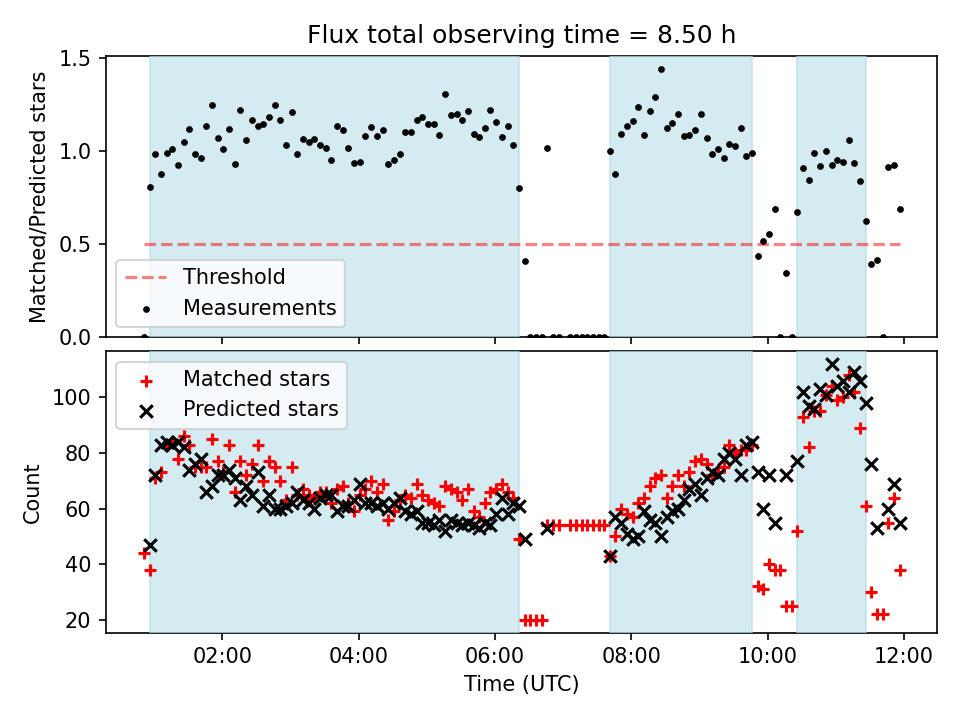 Flux total observing time = 8.50 h

Matched/Predicted stars

1.5
1.0
0.5
0.0

Threshold
Measurements

Matched stars
Predicted stars

Count

100
80
60
40
20

02:00
04:00
06:00
08:00
10:00
12:00

Time (UTC)